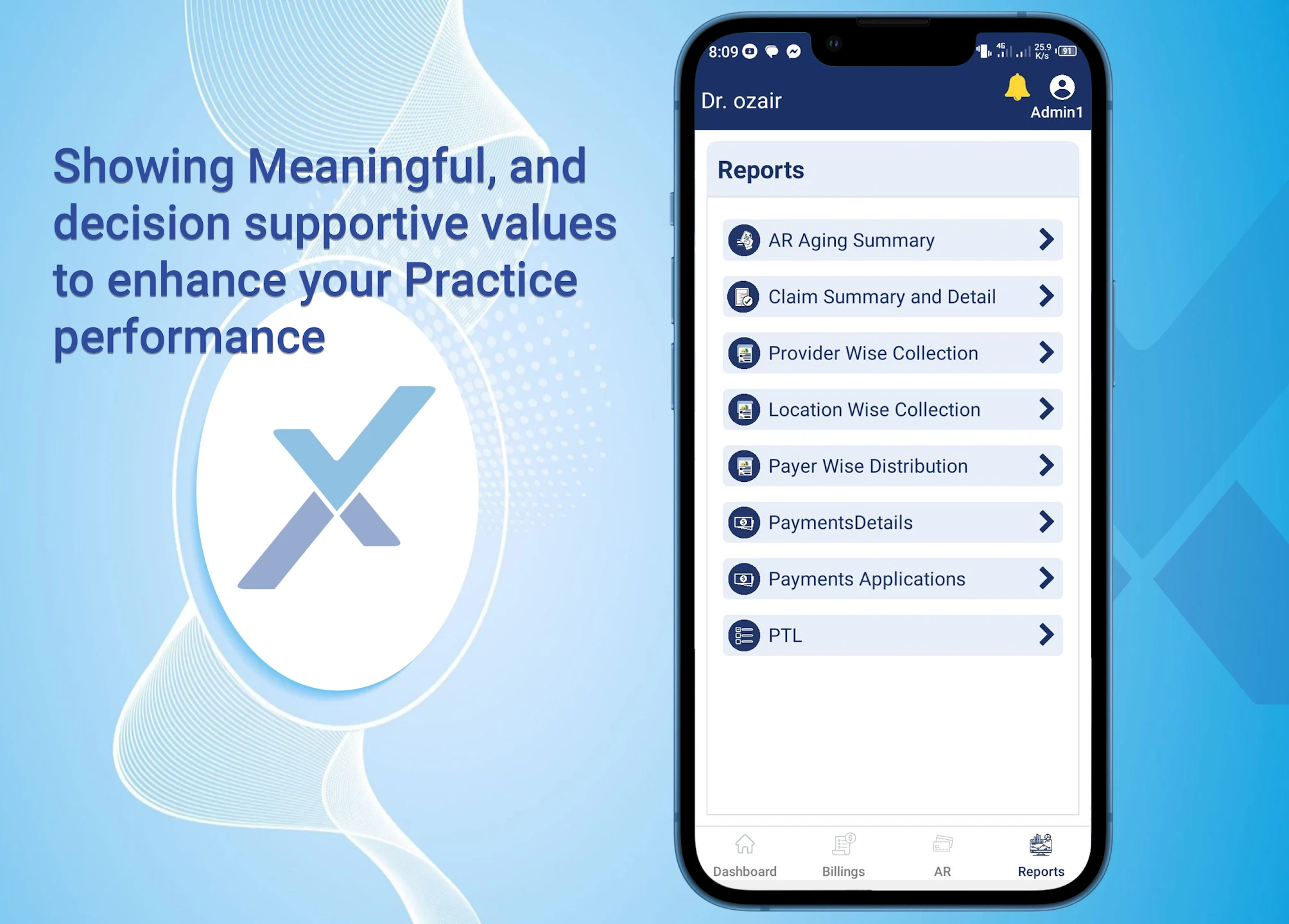 Showing Meaningful, and decision supportive values to enhance your Practice performance

8:09

4G 25.9 K/s 91

Dr. ozair

Admin1

Reports

AR Aging Summary

Claim Summary and Detail

Provider Wise Collection

Location Wise Collection

Payer Wise Distribution

PaymentsDetails

Payments Applications

PTL

Dashboard

Billings

AR

Reports